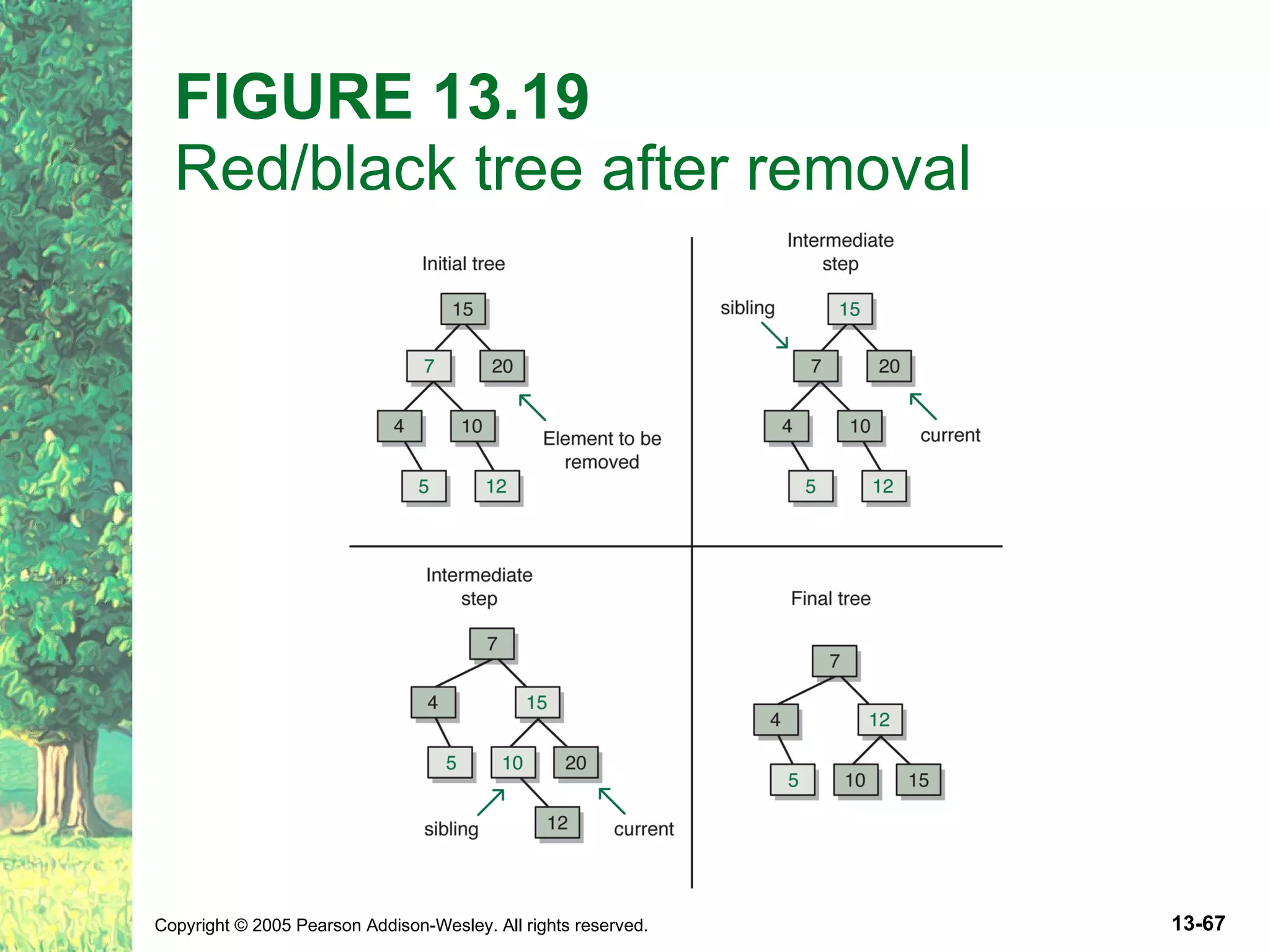 FIGURE 13.19
Red/black tree after removal

Initial tree

15
7 20
4 10
5 12

Element to be removed

Intermediate step

sibling

15
7 20
4 10
5 12

current

Intermediate step

7
4 15
5 10 20
12

sibling

current

Final tree

7
4 12
5 10 15

Copyright © 2005 Pearson Addison-Wesley. All rights reserved.

13-67